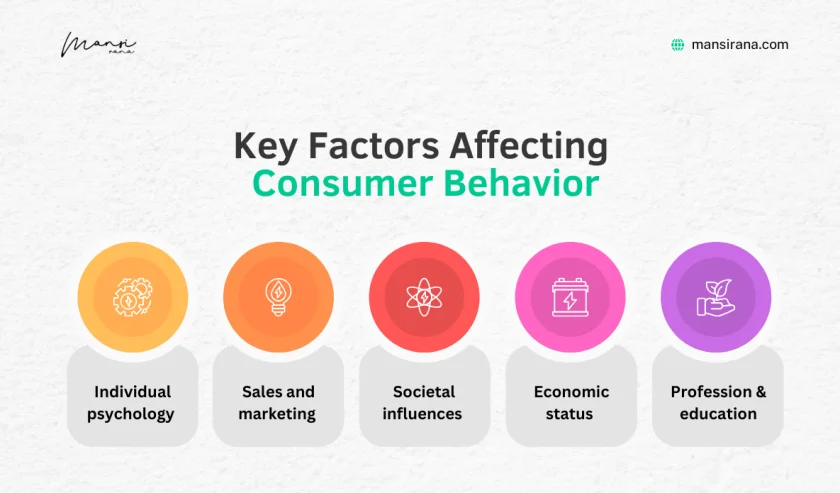 Mansi rana

mansirana.com

Key Factors Affecting Consumer Behavior

Individual psychology

Sales and marketing

Societal influences

Economic status

Profession & education